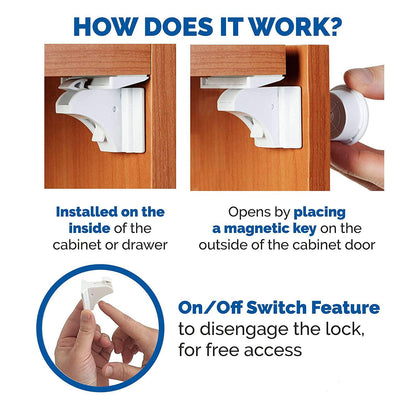 HOW DOES IT WORK?

Installed on the inside of the cabinet or drawer

Opens by placing a magnetic key on the outside of the cabinet door

On/Off Switch Feature to disengage the lock, for free access